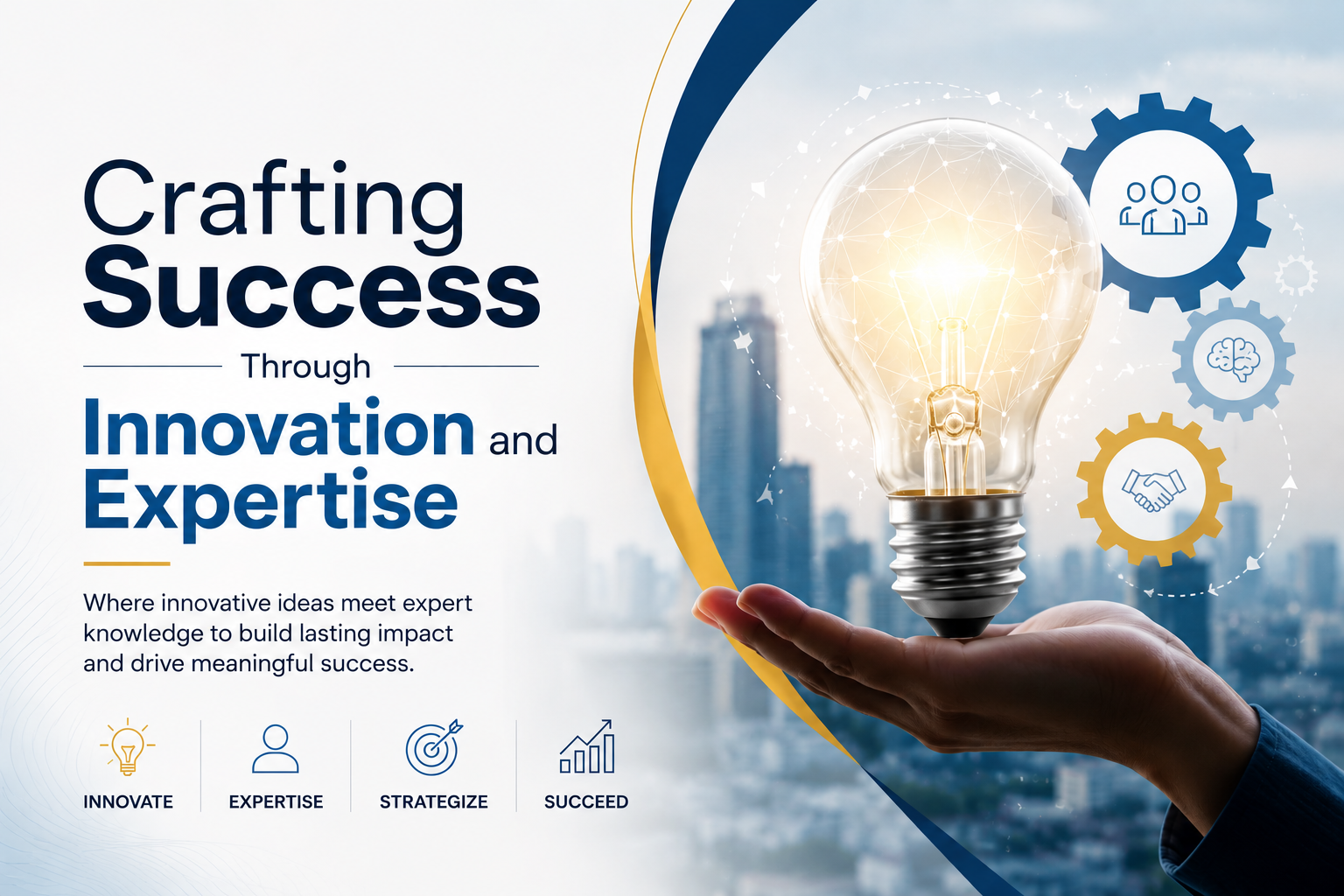 Crafting
Success
Through
Innovation and
Expertise

Where innovative ideas meet expert knowledge to build lasting impact and drive meaningful success.

INNOVATE
EXPERTISE
STRATEGIZE
SUCCEED